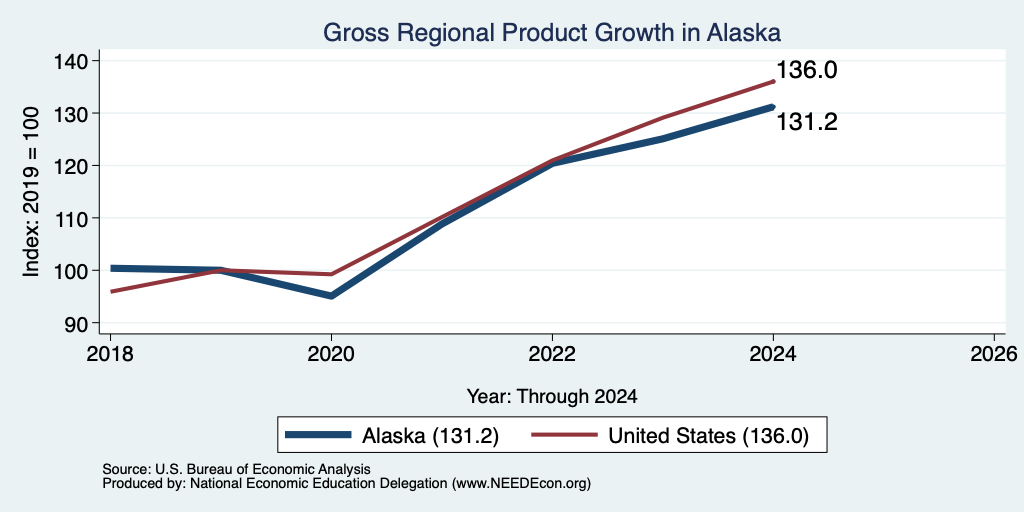 Gross Regional Product Growth in Alaska

Index: 2019 = 100

140
130
120
110
100
90

136.0
131.2

2018
2020
2022
2024
2026

Year: Through 2024

Alaska (131.2)
United States (136.0)

Source: U.S. Bureau of Economic Analysis
Produced by: National Economic Education Delegation (www.NEEDEcon.org)